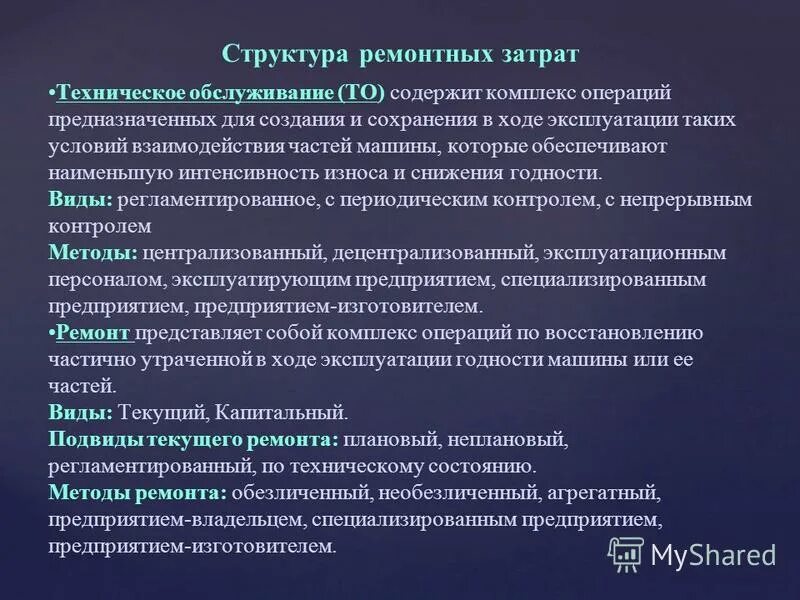 Структура ремонтных затрат

•Техническое обслуживание (ТО) содержит комплекс операций предназначенных для создания и сохранения в ходе эксплуатации таких условий взаимодействия частей машины, которые обеспечивают наименьшую интенсивность износа и снижения годности.
Виды: регламентированное, с периодическим контролем, с непрерывным контролем
Методы: централизованный, децентрализованный, эксплуатационным персоналом, эксплуатирующим предприятием, специализированным предприятием, предприятием-изготовителем.
•Ремонт представляет собой комплекс операций по восстановлению частично утраченной в ходе эксплуатации годности машины или ее частей.
Виды: Текущий, Капитальный.
Подвиды текущего ремонта: плановый, неплановый, регламентированный, по техническому состоянию.
Методы ремонта: обезличенный, необезличенный, агрегатный, предприятием-владельцем, специализированным предприятием, предприятием-изготовителем.

MyShared